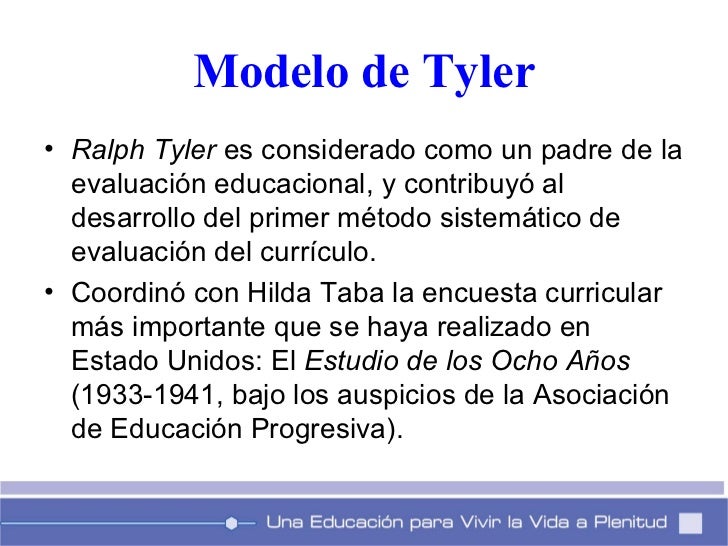 Modelo de Tyler

• Ralph Tyler es considerado como un padre de la evaluación educacional, y contribuyó al desarrollo del primer método sistemático de evaluación del currículo.

• Coordinó con Hilda Taba la encuesta curricular más importante que se haya realizado en Estado Unidos: El Estudio de los Ocho Años (1933-1941, bajo los auspicios de la Asociación de Educación Progresiva).

Una Educación para Vivir la Vida a Plenitud